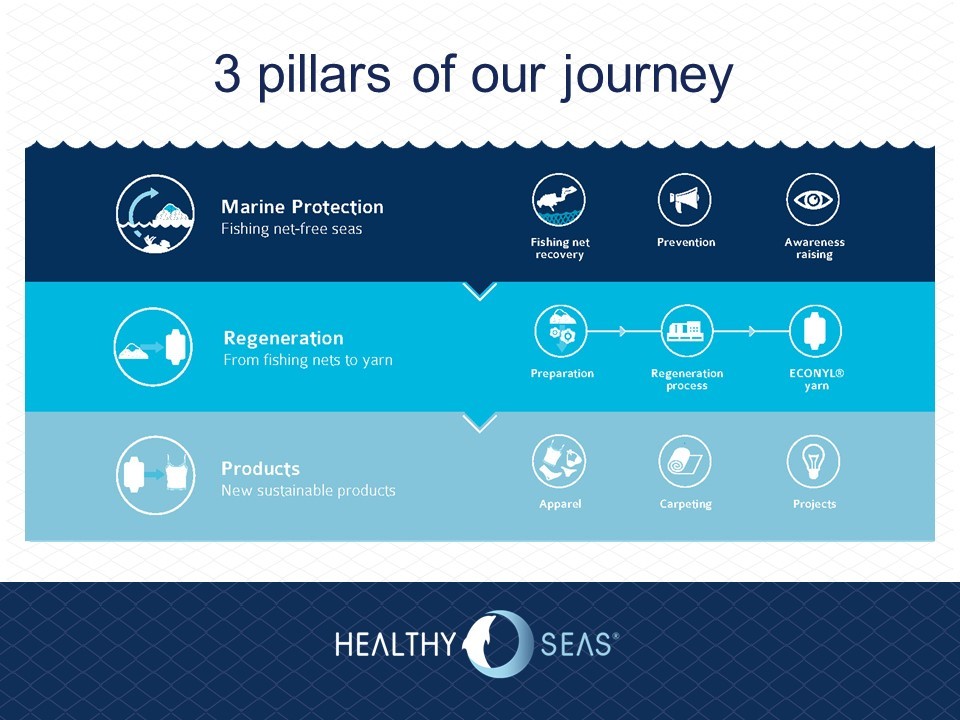 3 pillars of our journey

Marine Protection
Fishing net-free seas

Fishing net recovery

Prevention

Awareness raising

Regeneration
From fishing nets to yarn

Preparation

Regeneration process

ECONYL® yarn

Products
New sustainable products

Apparel

Carpeting

Projects

HEALTHY SEAS®